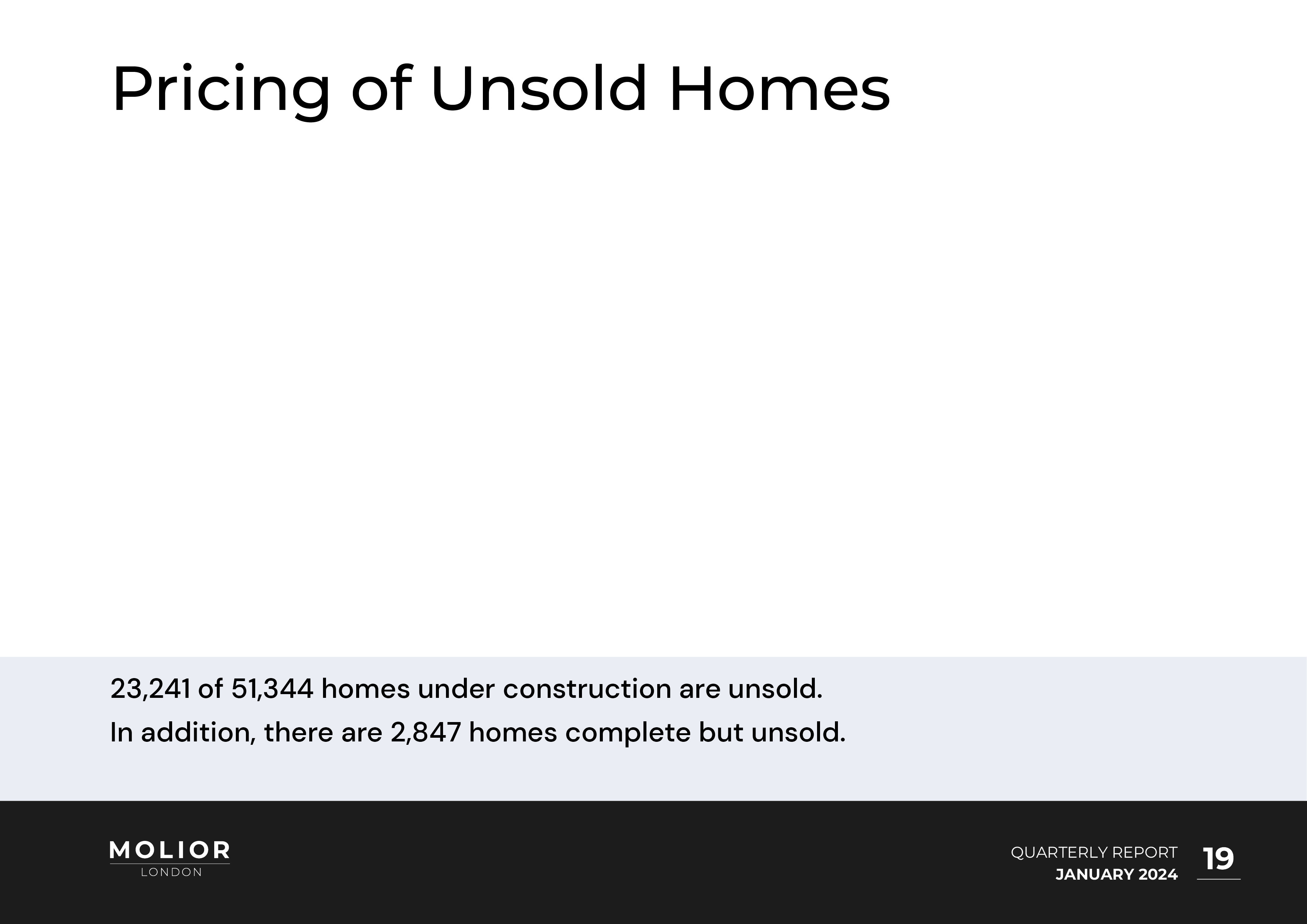 Pricing of Unsold Homes

23,241 of 51,344 homes under construction are unsold.
In addition, there are 2,847 homes complete but unsold.

MOLIOR
LONDON

QUARTERLY REPORT
JANUARY 2024

19